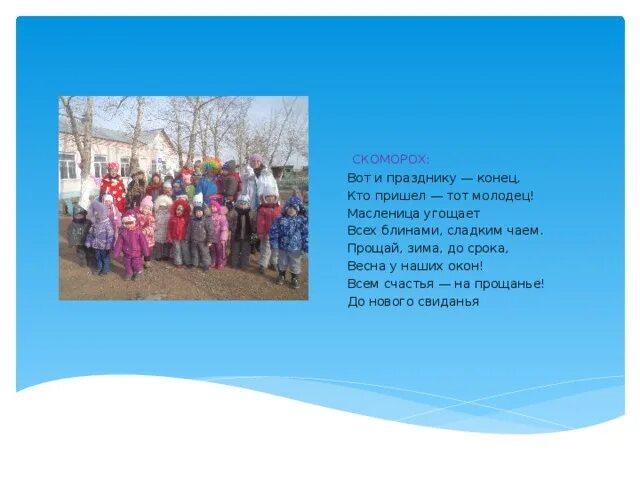 СКОМОРОХ:
Вот и празднику — конец,
Кто пришел — тот молодец!
Масленица угощает
Всех блинами, сладким чаем.
Прощай, зима, до срока,
Весна у наших окон!
Всем счастья — на прощанье!
До нового свиданья